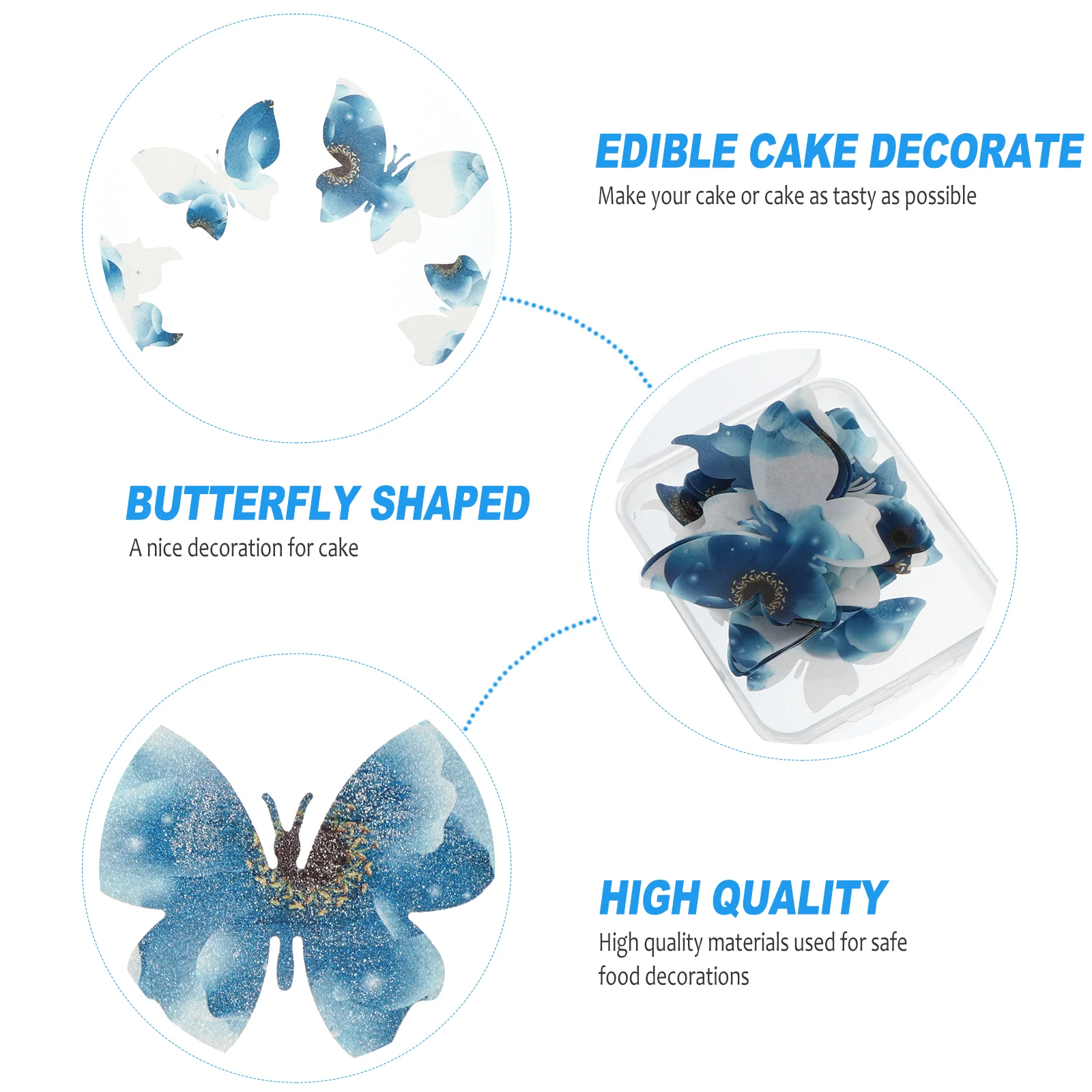 EDIBLE CAKE DECORATE
Make your cake or cake as tasty as possible

BUTTERFLY SHAPED
A nice decoration for cake

HIGH QUALITY
High quality materials used for safe food decorations